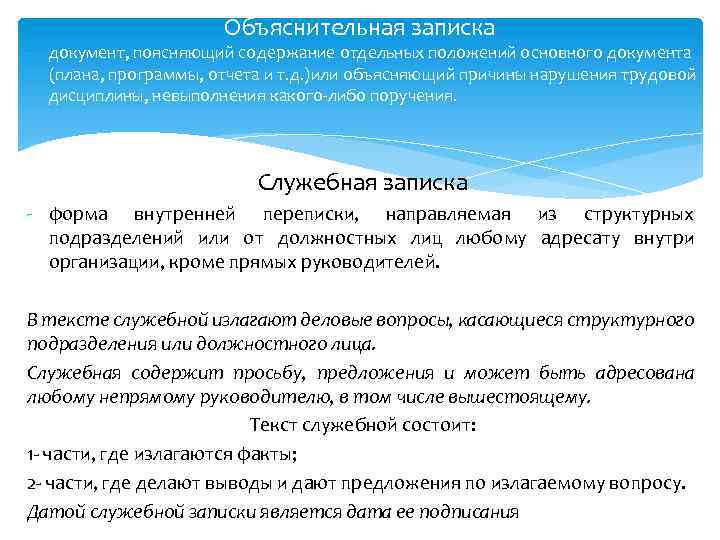 Объяснительная записка
документ, поясняющий содержание отдельных положений основного документа (плана, программы, отчета и т.д.)или объясняющий причины нарушения трудовой дисциплины, невыполнения какого-либо поручения.

Служебная записка
- форма внутренней переписки, направляемая из структурных подразделений или от должностных лиц любому адресату внутри организации, кроме прямых руководителей.

В тексте служебной излагают деловые вопросы, касающиеся структурного подразделения или должностного лица.

Служебная содержит просьбу, предложения и может быть адресована любому непрямому руководителю, в том числе вышестоящему.

Текст служебной состоит:

1- части, где излагаются факты;

2- части, где делают выводы и дают предложения по излагаемому вопросу.

Датой служебной записки является дата ее подписания